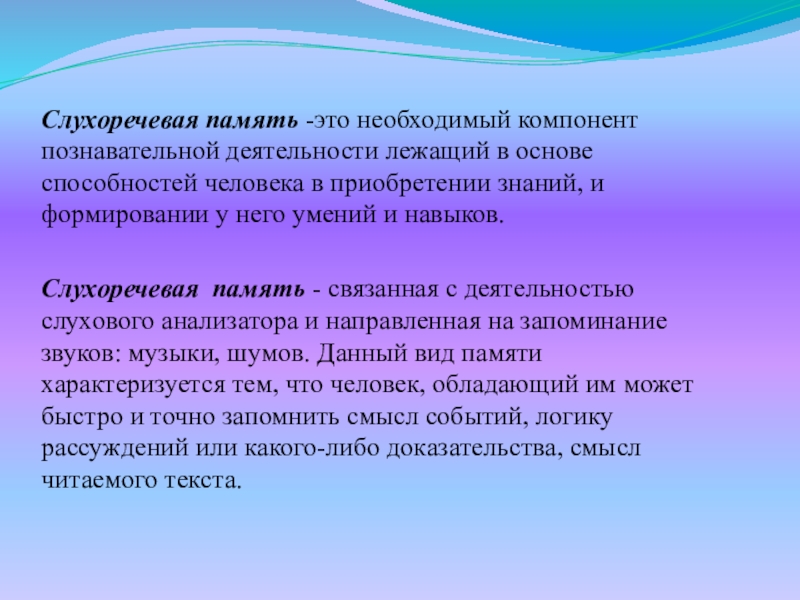 Слухоречевая память -это необходимый компонент познавательной деятельности лежащий в основе способностей человека в приобретении знаний, и формировании у него умений и навыков.

Слухоречевая память - связанная с деятельностью слухового анализатора и направленная на запоминание звуков: музыки, шумов. Данный вид памяти характеризуется тем, что человек, обладающий им может быстро и точно запомнить смысл событий, логику рассуждений или какого-либо доказательства, смысл читаемого текста.